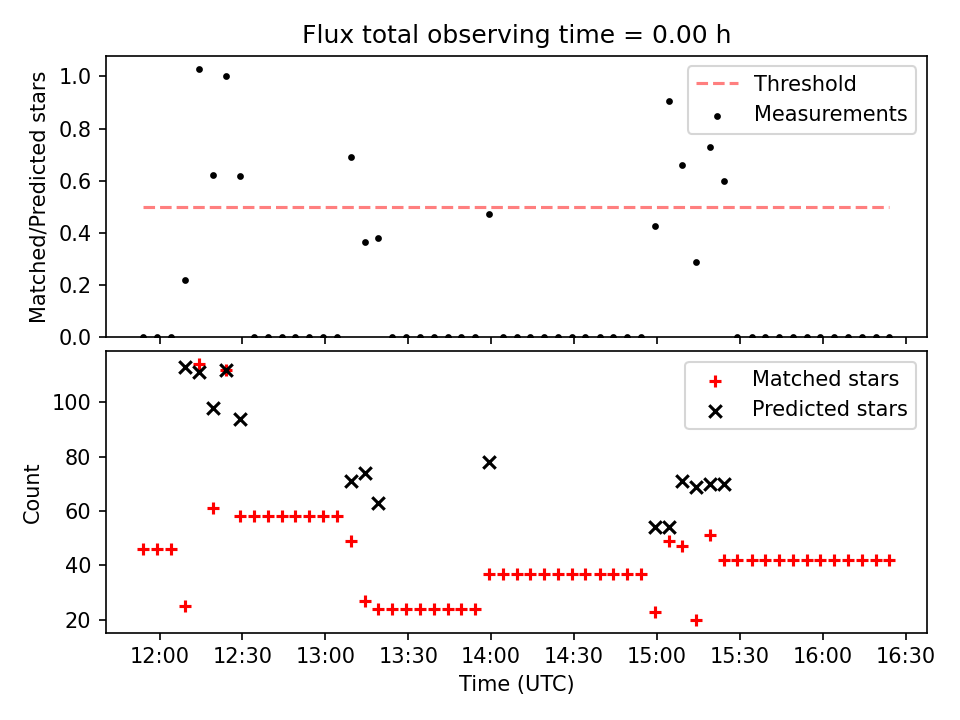 Flux total observing time = 0.00 h

Matched/Predicted stars

1.0
0.8
0.6
0.4
0.2
0.0

Threshold
Measurements

Count

100
80
60
40
20

Matched stars
Predicted stars

12:00 12:30 13:00 13:30 14:00 14:30 15:00 15:30 16:00 16:30
Time (UTC)